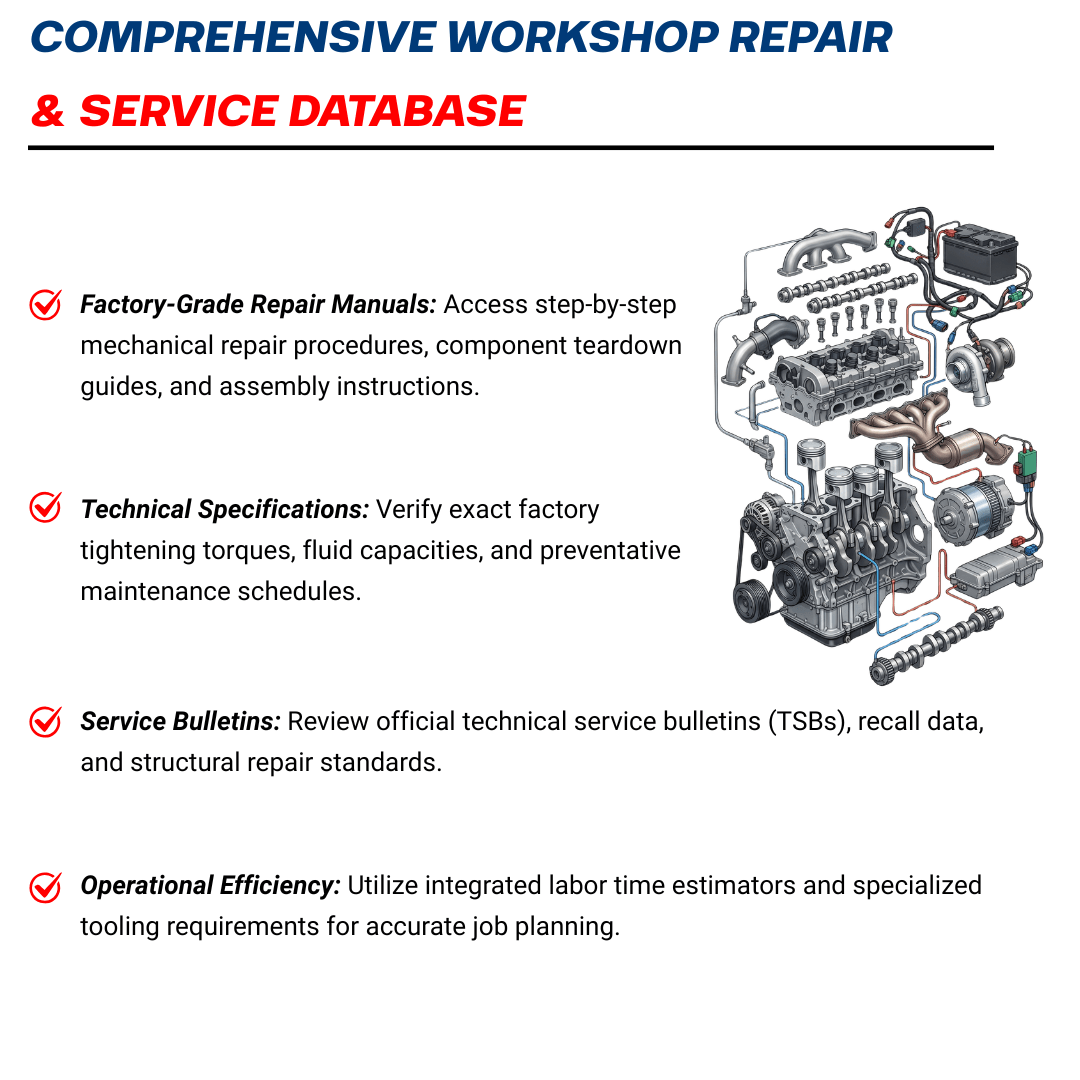 COMPREHENSIVE WORKSHOP REPAIR & SERVICE DATABASE

Factory-Grade Repair Manuals: Access step-by-step mechanical repair procedures, component teardown guides, and assembly instructions.

Technical Specifications: Verify exact factory tightening torques, fluid capacities, and preventative maintenance schedules.

Service Bulletins: Review official technical service bulletins (TSBs), recall data, and structural repair standards.

Operational Efficiency: Utilize integrated labor time estimators and specialized tooling requirements for accurate job planning.